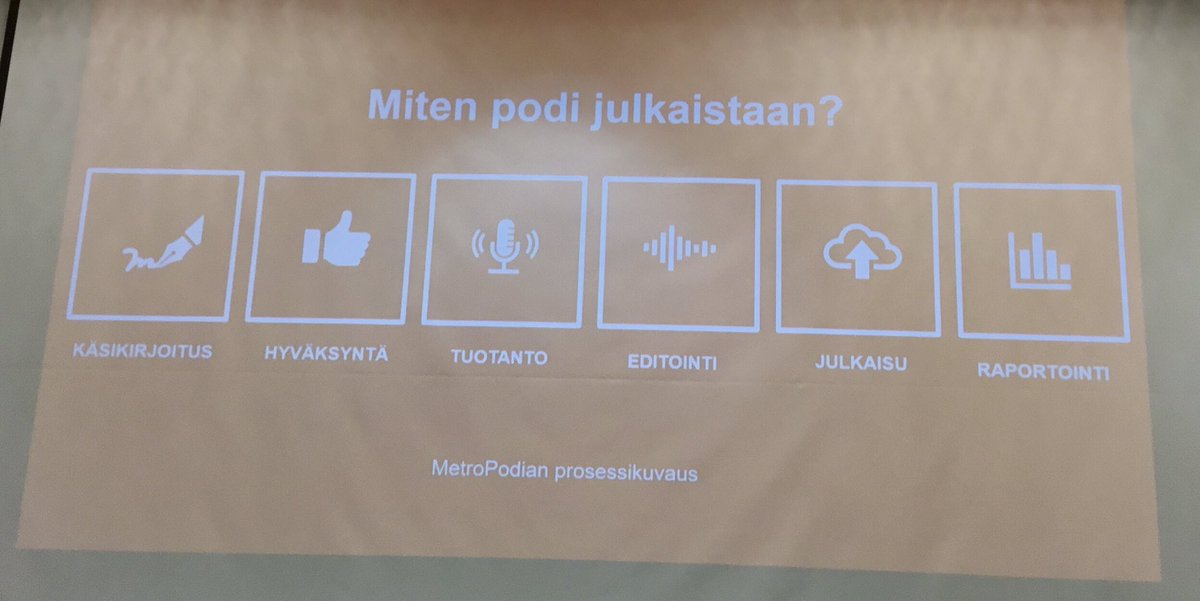 Miten podi julkaistaan?

KÄSIKIRJOITUS

HYVÄKSYNTÄ

TUOTANTO

EDITOINTI

JULKAISU

RAPORTOINTI

MetroPodian prosessikuvaus